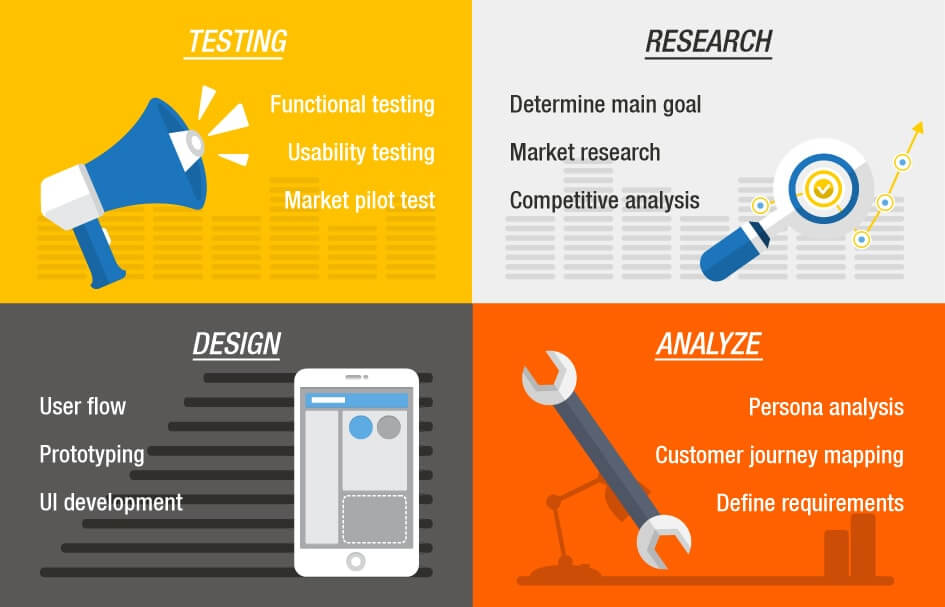 TESTING

Functional testing

Usability testing

Market pilot test

RESEARCH

Determine main goal

Market research

Competitive analysis

DESIGN

User flow

Prototyping

UI development

ANALYZE

Persona analysis

Customer journey mapping

Define requirements